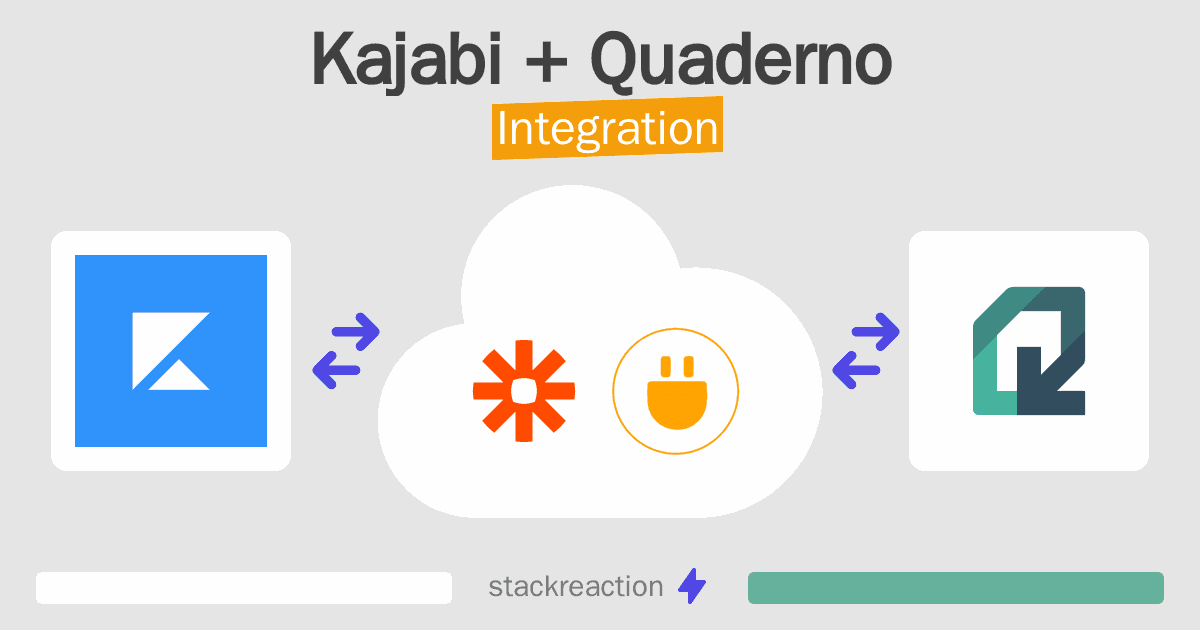 Kajabi + Quaderno
Integration

stackreaction